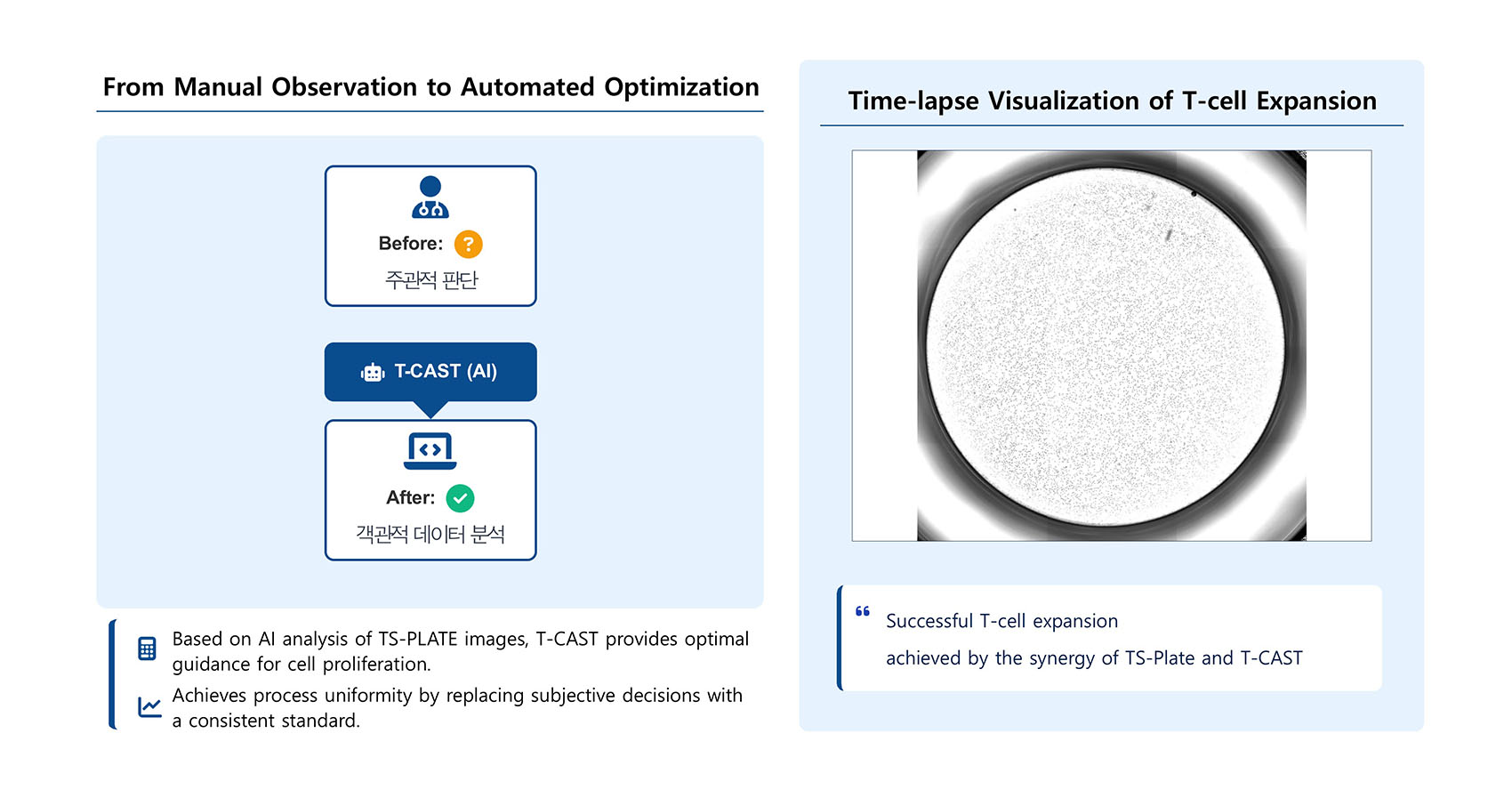 From Manual Observation to Automated Optimization

Before: ?

주관적 판단

T-CAST (AI)

After:

객관적 데이터 분석

Based on AI analysis of TS-PLATE images, T-CAST provides optimal guidance for cell proliferation.

Achieves process uniformity by replacing subjective decisions with a consistent standard.

Time-lapse Visualization of T-cell Expansion

Successful T-cell expansion

achieved by the synergy of TS-Plate and T-CAST